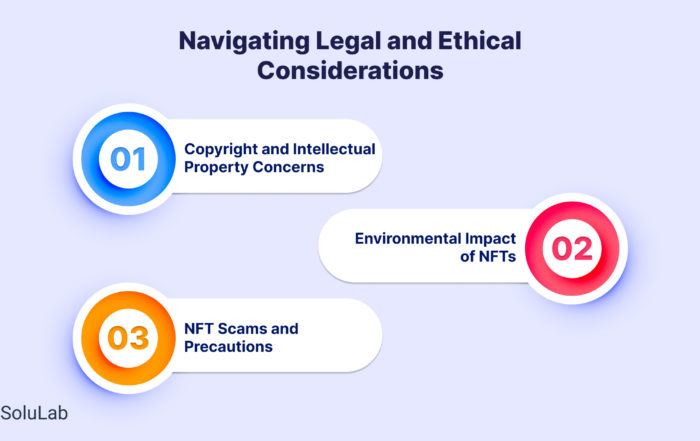 Navigating Legal and Ethical Considerations

01
Copyright and Intellectual Property Concerns

Environmental Impact of NFTs
02

03
NFT Scams and Precautions

SoluLab